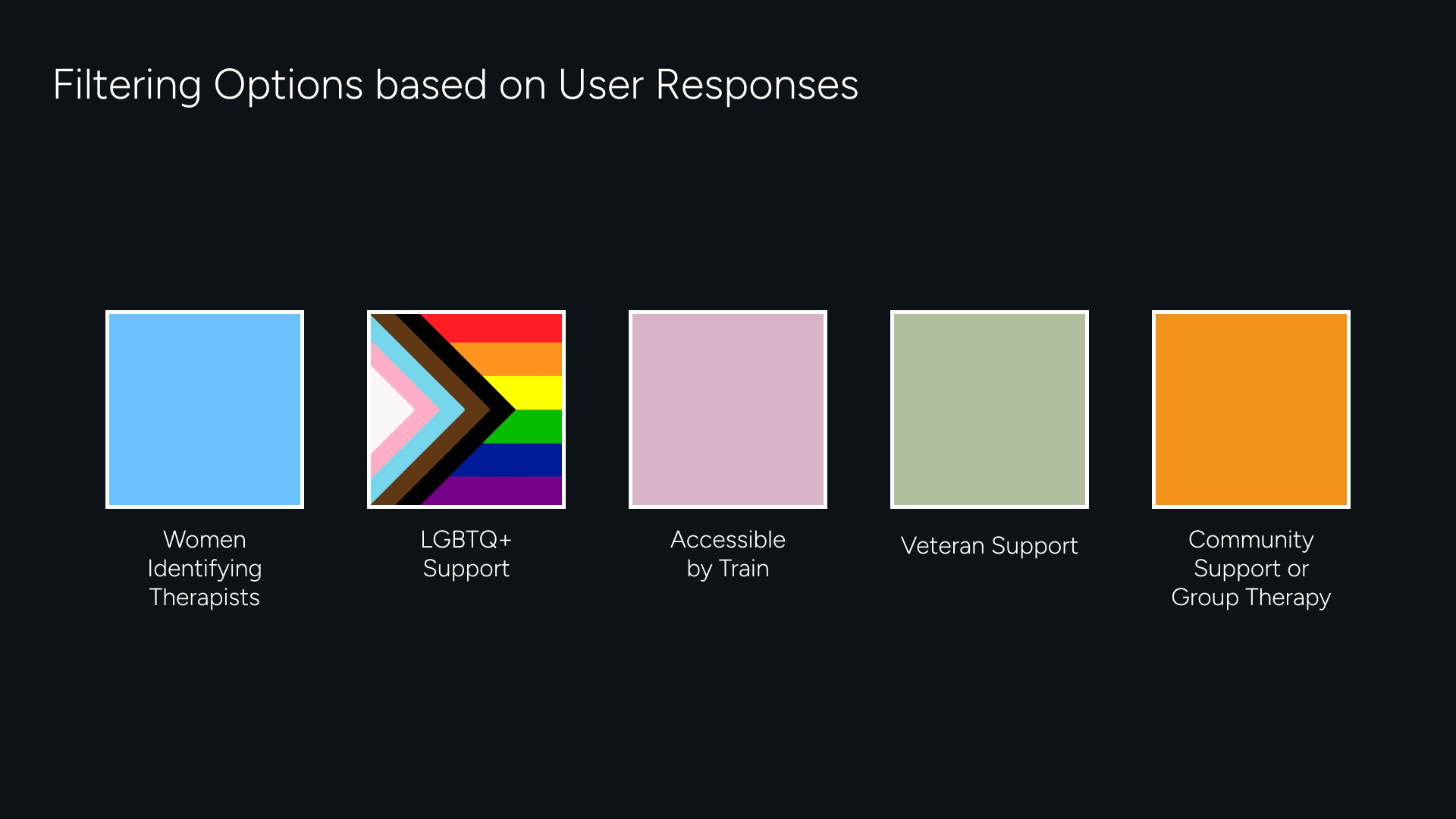 Filtering Options based on User Responses

Women Identifying Therapists

LGBTQ+ Support

Accessible by Train

Veteran Support

Community Support or Group Therapy